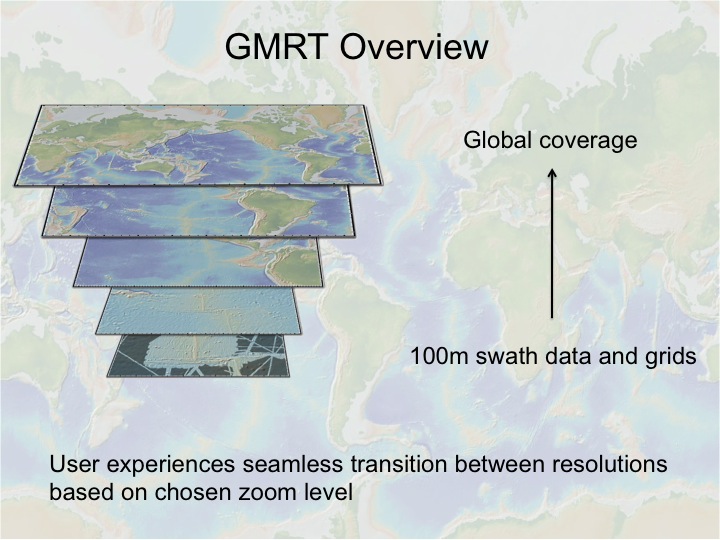 GMRT Overview

Global coverage

100m swath data and grids

User experiences seamless transition between resolutions based on chosen zoom level